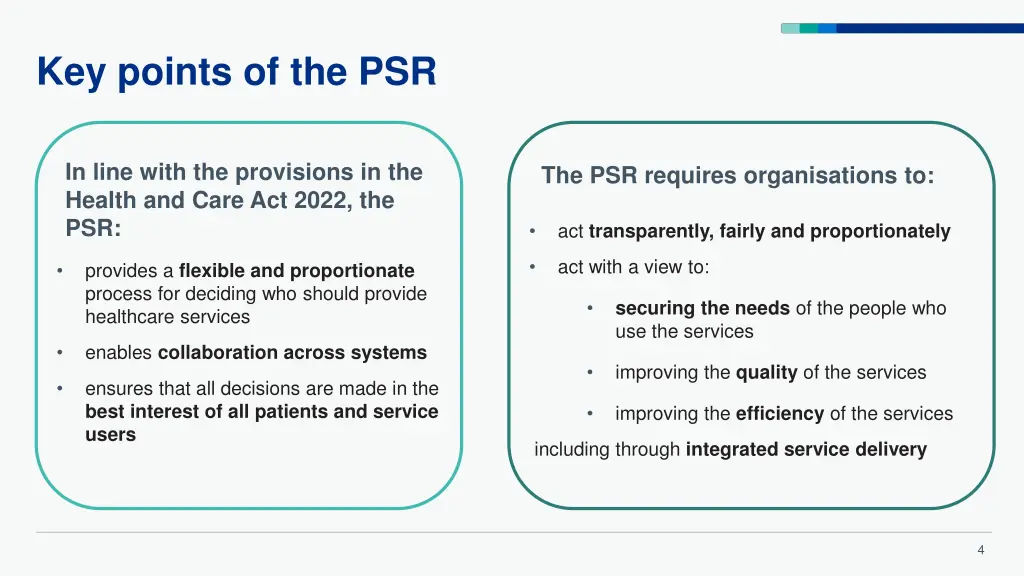 Key points of the PSR

In line with the provisions in the Health and Care Act 2022, the PSR:

• provides a flexible and proportionate process for deciding who should provide healthcare services
• enables collaboration across systems
• ensures that all decisions are made in the best interest of all patients and service users

The PSR requires organisations to:

• act transparently, fairly and proportionately
• act with a view to:
  • securing the needs of the people who use the services
  • improving the quality of the services
  • improving the efficiency of the services

including through integrated service delivery

4